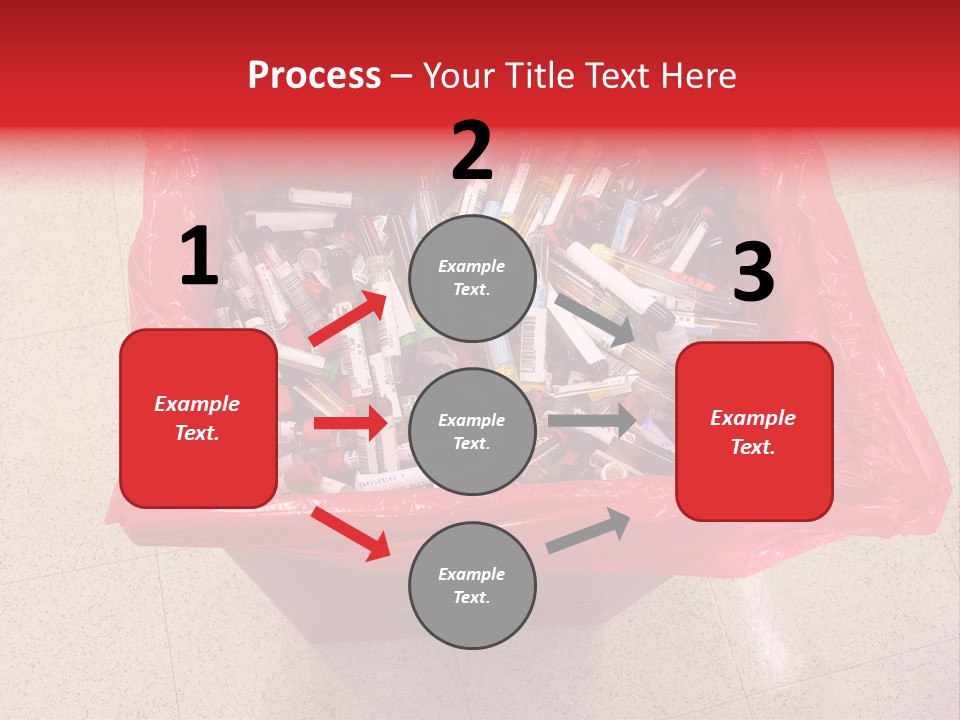 Process – Your Title Text Here

1

Example Text.

2

Example Text.

Example Text.

Example Text.

3

Example Text.